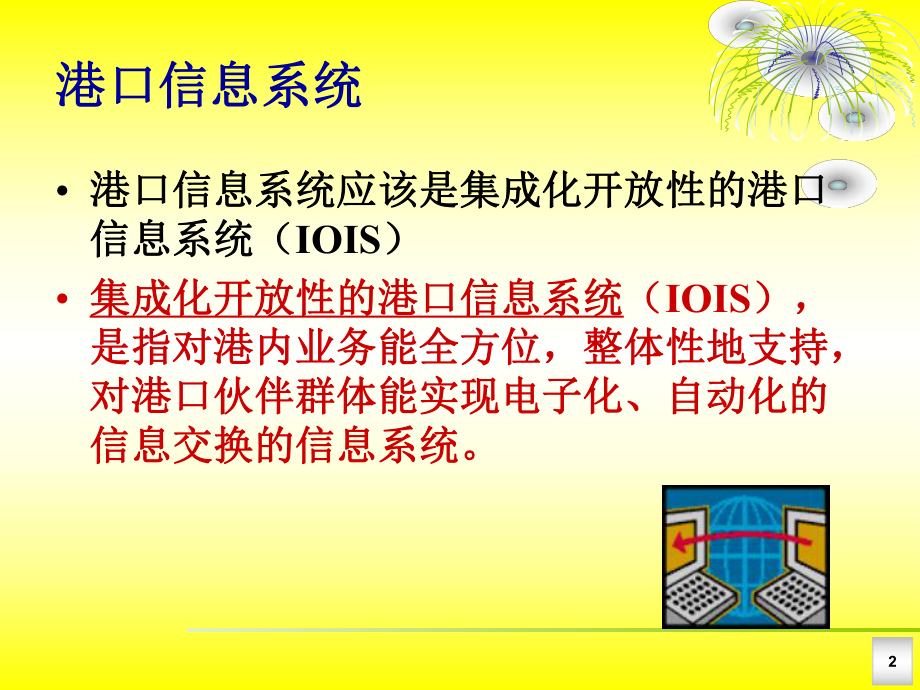 港口信息系统

• 港口信息系统应该是集成化开放性的港口信息系统（IOIS）

• 集成化开放性的港口信息系统（IOIS），是指对港内业务能全方位，整体性地支持，对港口伙伴群体能实现电子化、自动化的信息交换的信息系统。

2